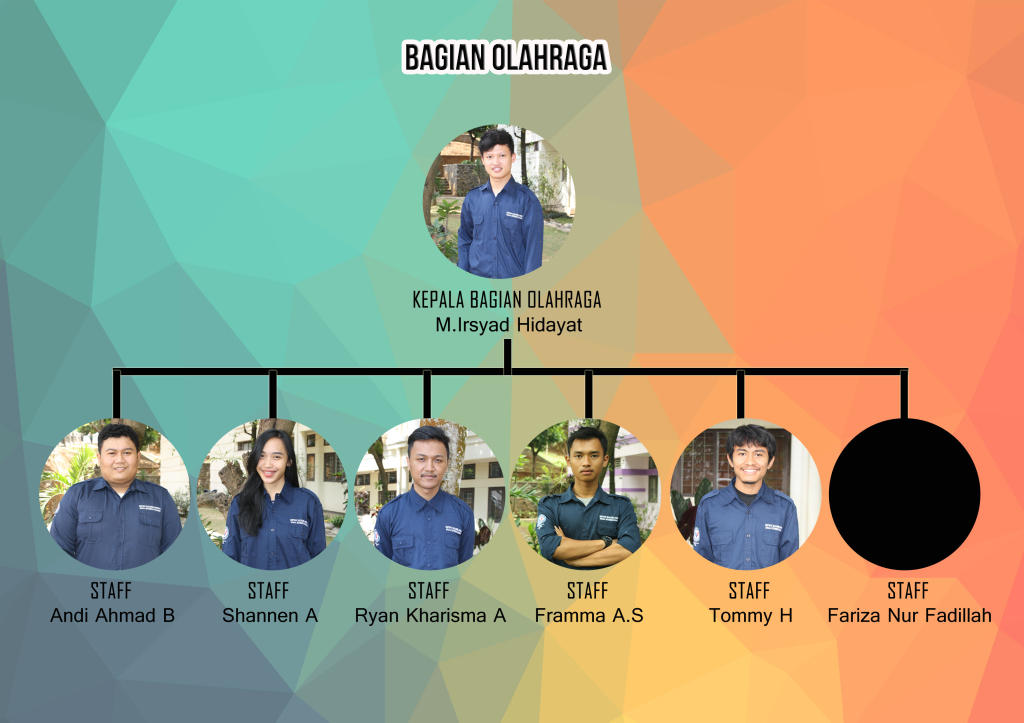 BAGIAN OLAHRAGA

KEPALA BAGIAN OLAHRAGA
M.Irsyad Hidayat

STAFF
Andi Ahmad B

STAFF
Shannen A

STAFF
Ryan Kharisma A

STAFF
Framma A.S

STAFF
Tommy H

STAFF
Fariza Nur Fadillah